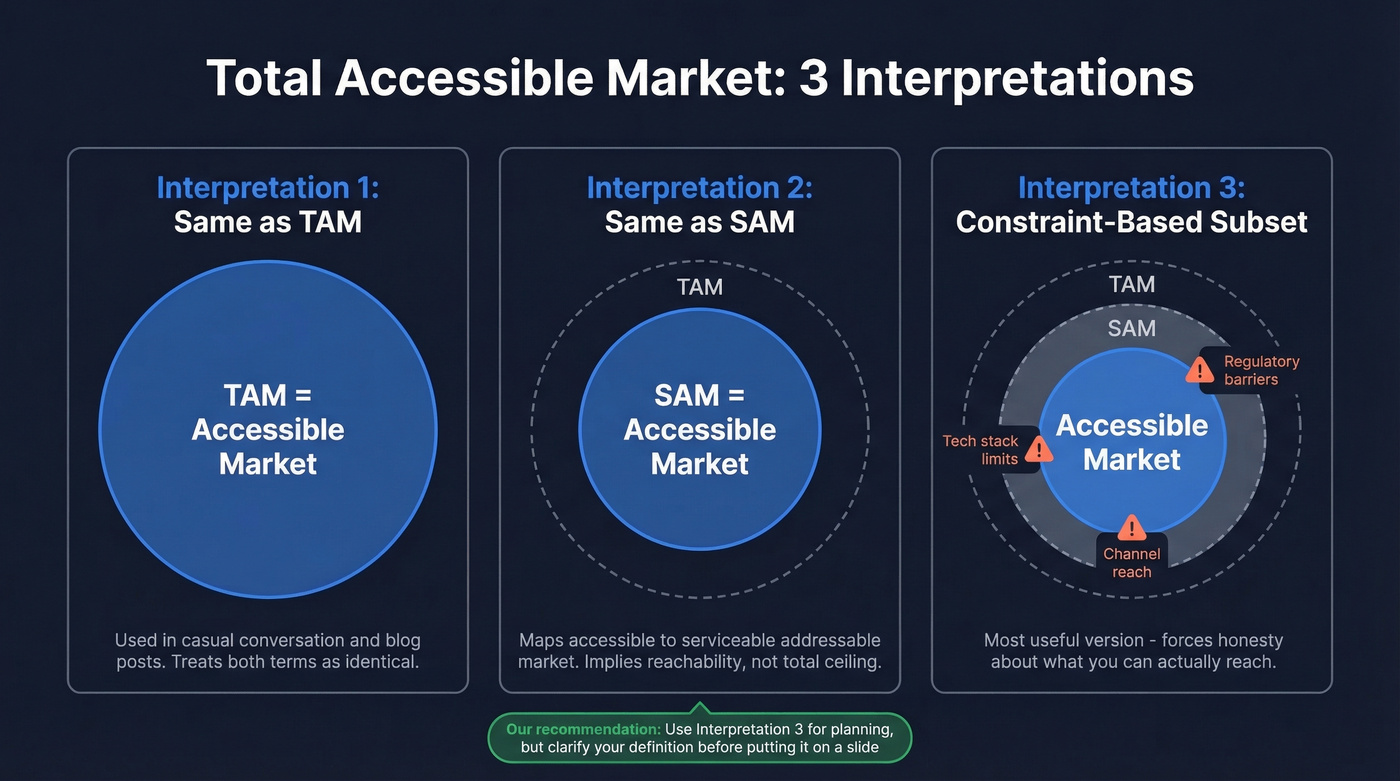 Total Accessible Market: 3 Interpretations

Interpretation 1:
Same as TAM

TAM = Accessible Market

Used in casual conversation and blog posts. Treats both terms as identical.

Interpretation 2:
Same as SAM

TAM

SAM = Accessible Market

Maps accessible to serviceable addressable market. Implies reachability, not total ceiling.

Interpretation 3:
Constraint-Based Subset

TAM

SAM

Regulatory barriers

Tech stack limits

Accessible Market

Channel reach

Most useful version - forces honesty about what you can actually reach.

Our recommendation: Use Interpretation 3 for planning, but clarify your definition before putting it on a slide